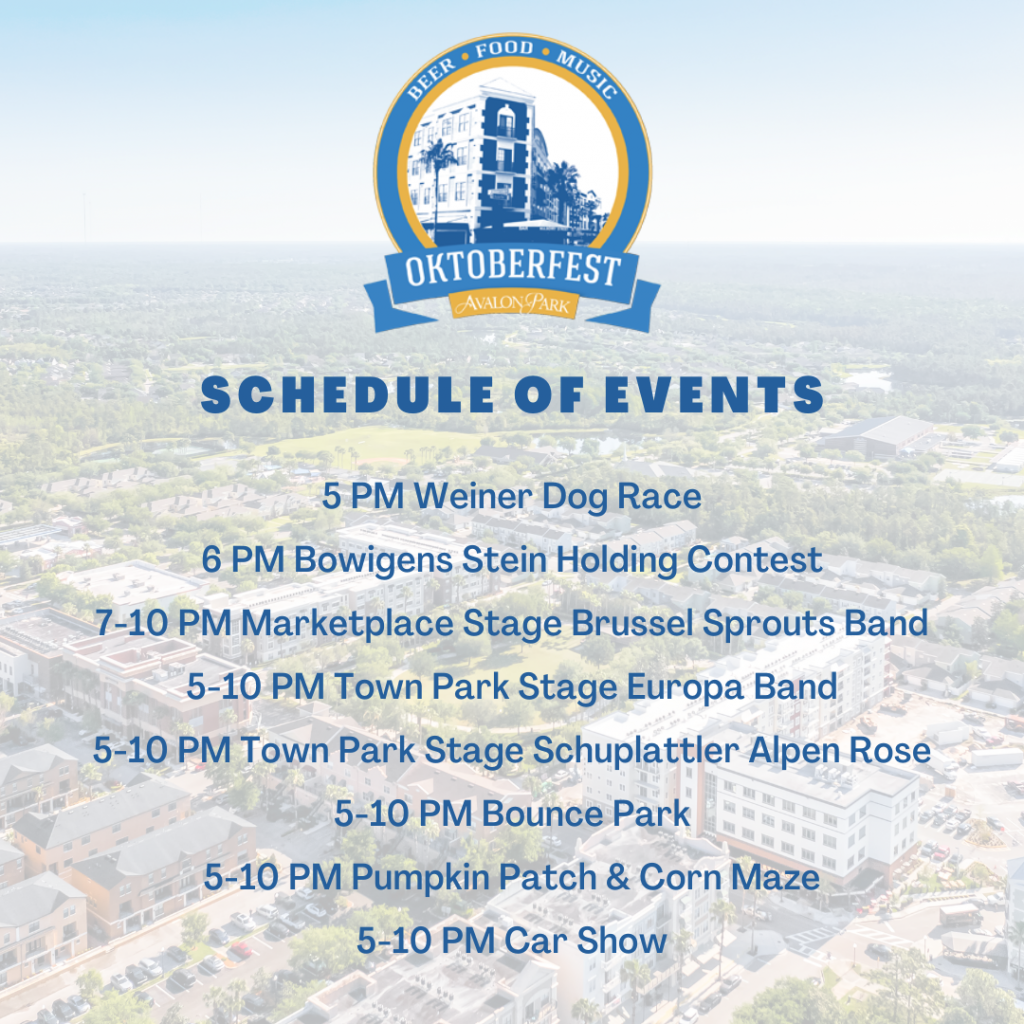 BEER • FOOD • MUSIC

OKTOBERFEST

AVALON PARK

SCHEDULE OF EVENTS

5 PM Weiner Dog Race

6 PM Bowigens Stein Holding Contest

7-10 PM Marketplace Stage Brussel Sprouts Band

5-10 PM Town Park Stage Europa Band

5-10 PM Town Park Stage Schuplattler Alpen Rose

5-10 PM Bounce Park

5-10 PM Pumpkin Patch & Corn Maze

5-10 PM Car Show